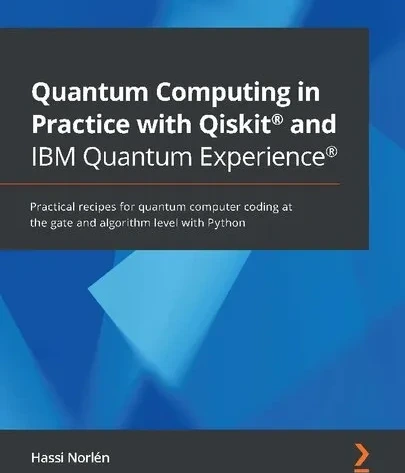 Quantum Computing in Practice with Qiskit® and IBM Quantum Experience®

Practical recipes for quantum computer coding at the gate and algorithm level with Python

Hassi Norlén